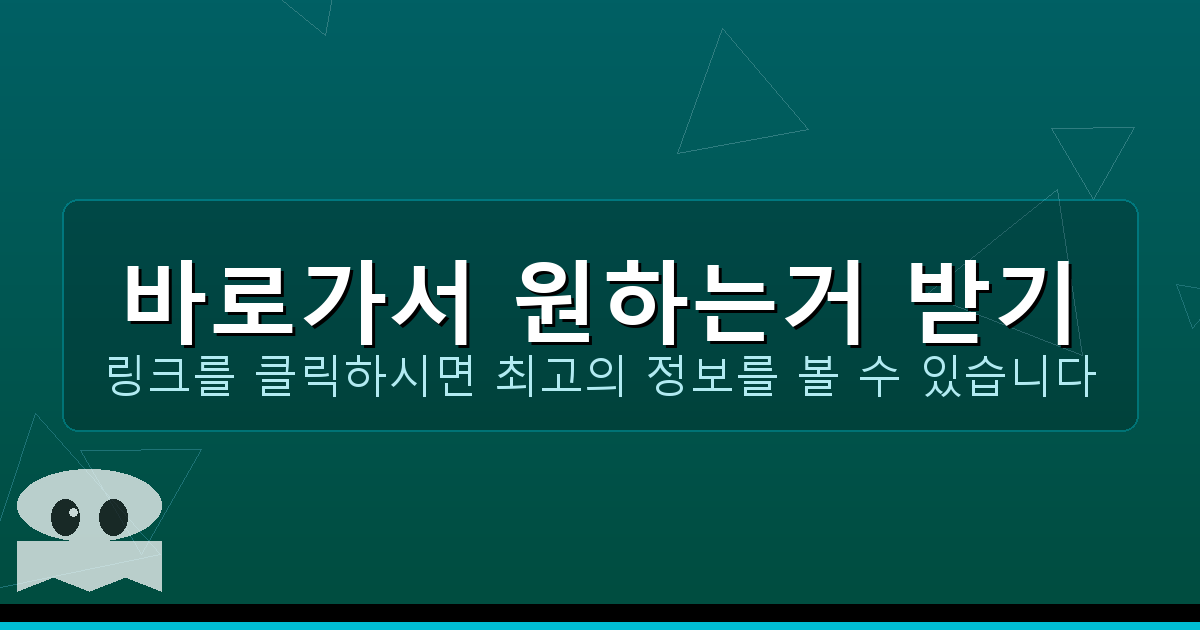 바로가서 원하는거 받기
링크를 클릭하시면 최고의 정보를 볼 수 있습니다